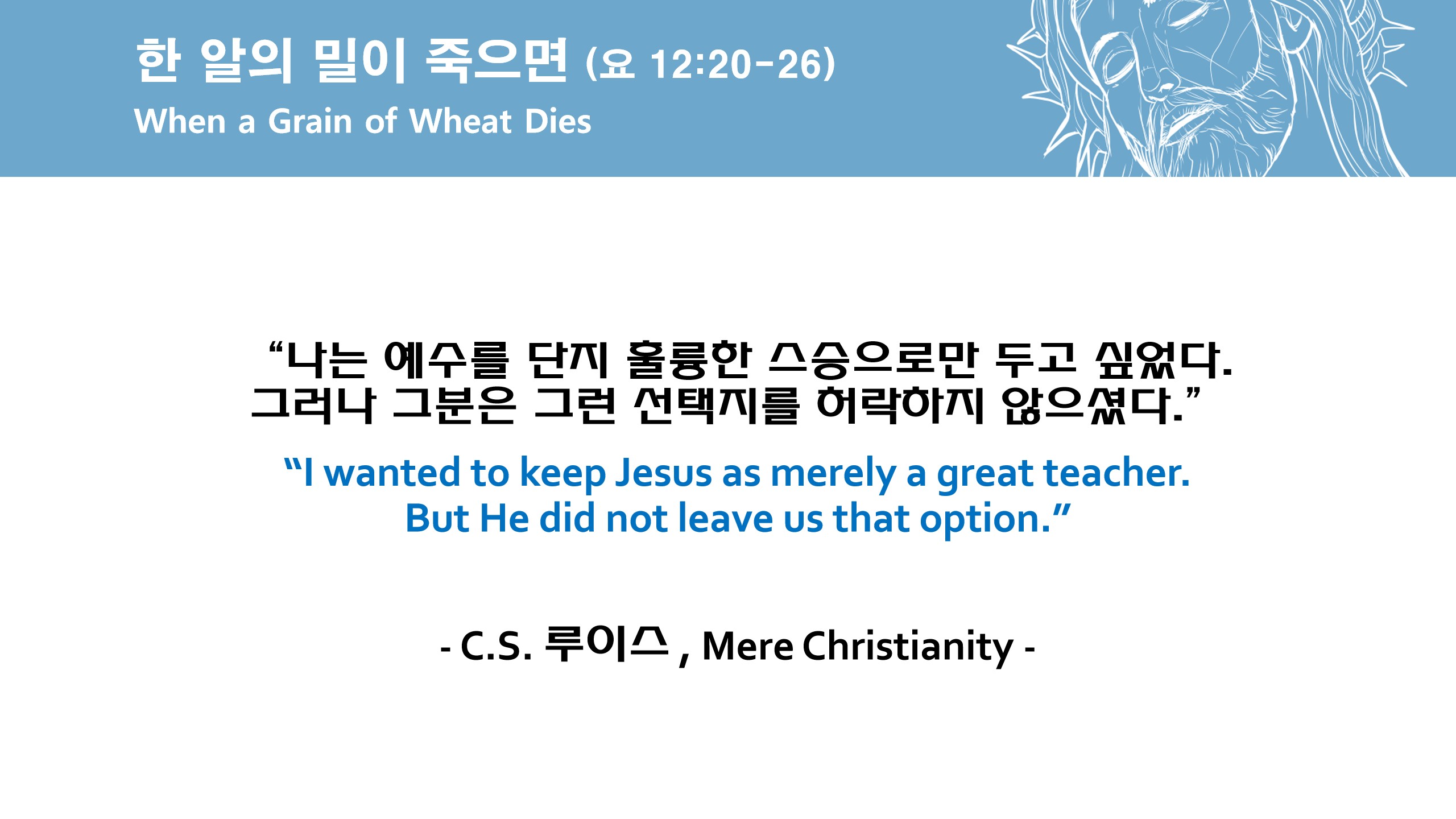 한 알의 밀이 죽으면 (요 12:20-26)
When a Grain of Wheat Dies

“나는 예수를 단지 훌륭한 스승으로만 두고 싶었다. 그러나 그분은 그런 선택지를 허락하지 않으셨다.”

“I wanted to keep Jesus as merely a great teacher. But He did not leave us that option.”

- C.S. 루이스 , Mere Christianity -